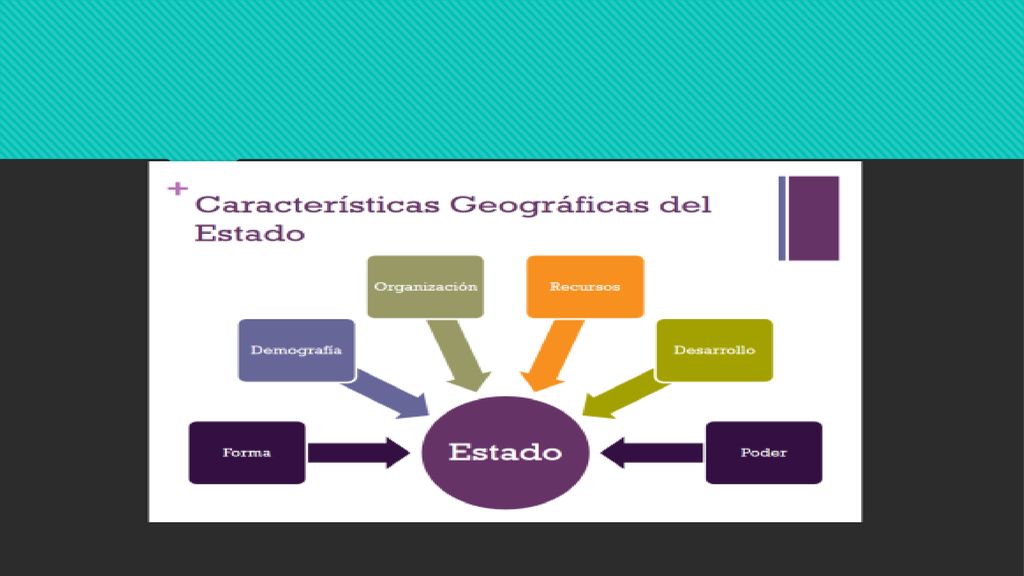 +
Características Geográficas del Estado

Organización

Recursos

Demografía

Desarrollo

Forma

Estado

Poder